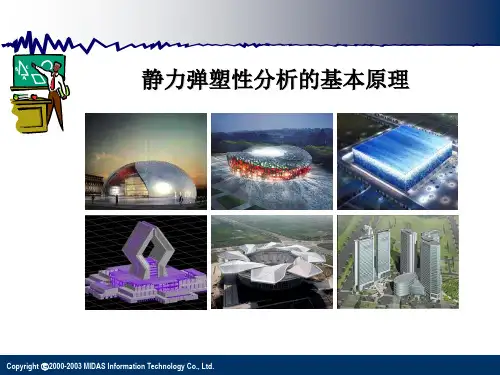 静力弹塑性分析的基本原理

Copyright ©2000-2003 MIDAS Information Technology Co., Ltd.